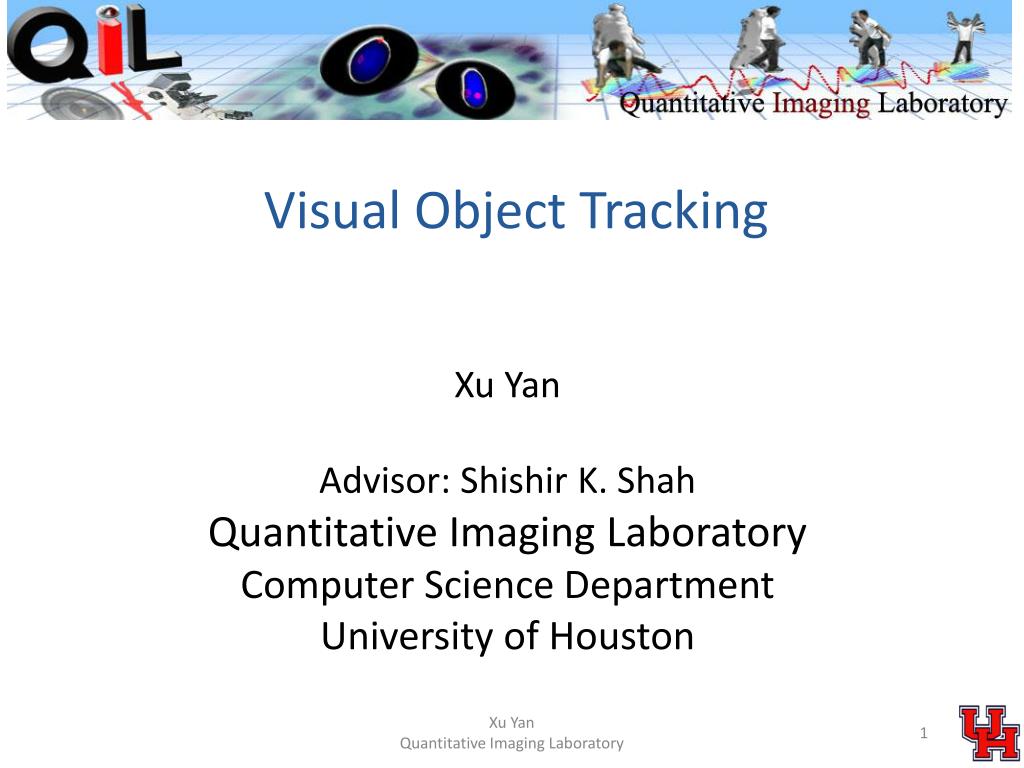 QIL

Quantitative Imaging Laboratory

Visual Object Tracking

Xu Yan

Advisor: Shishir K. Shah
Quantitative Imaging Laboratory
Computer Science Department
University of Houston

Xu Yan
Quantitative Imaging Laboratory

1

UH